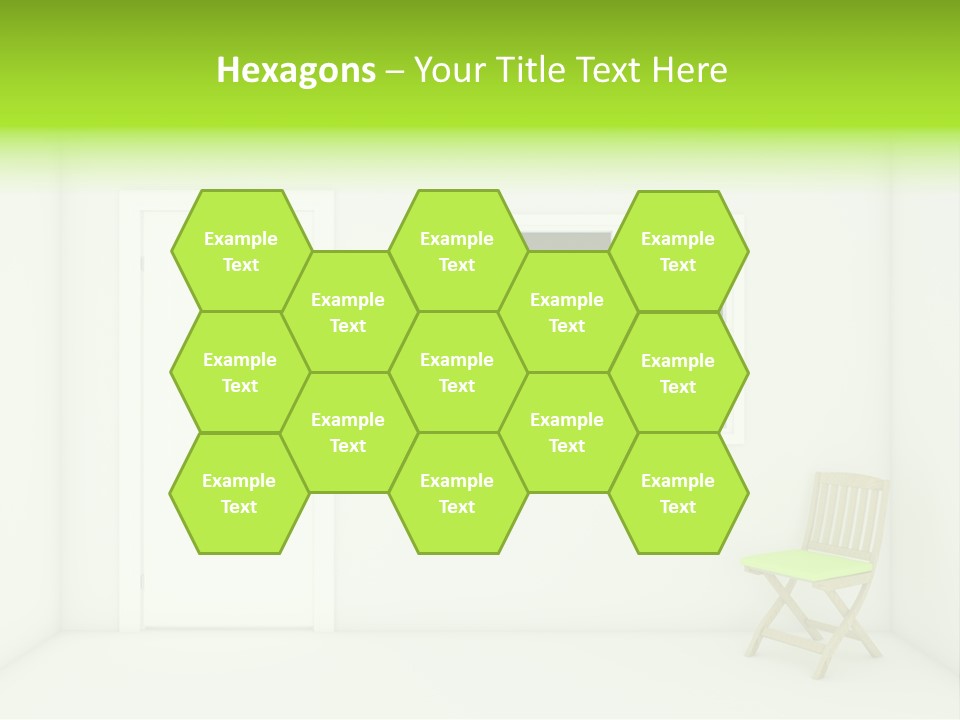 Hexagons – Your Title Text Here

Example Text

Example Text

Example Text

Example Text

Example Text

Example Text

Example Text

Example Text

Example Text

Example Text

Example Text

Example Text

Example Text